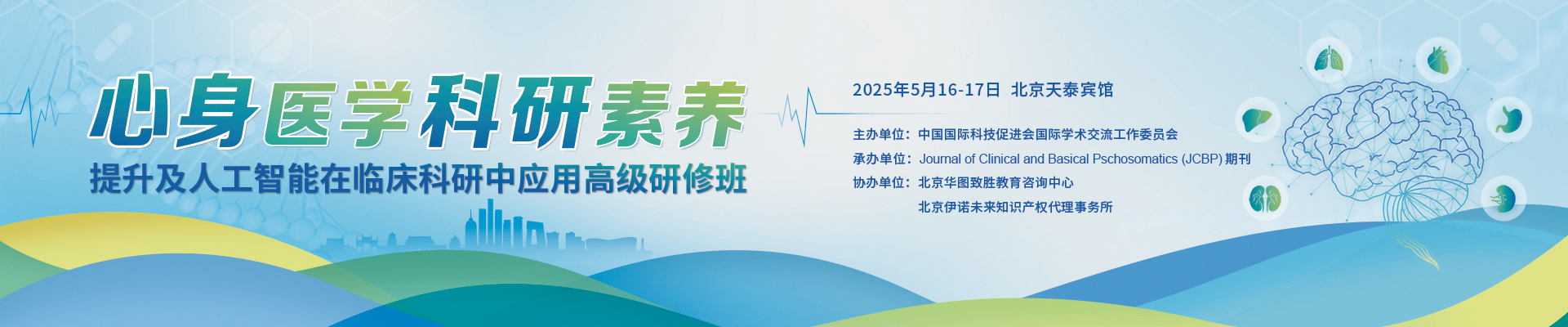 心身医学科研素养

提升及人工智能在临床科研中应用高级研修班

2025年5月16-17日 北京天泰宾馆

主办单位：中国国际科技促进会国际学术交流工作委员会
承办单位：Journal of Clinical and Basical Pschosomatics (JCBP) 期刊
协办单位：北京华图致胜教育咨询中心
北京伊诺未来知识产权代理事务所